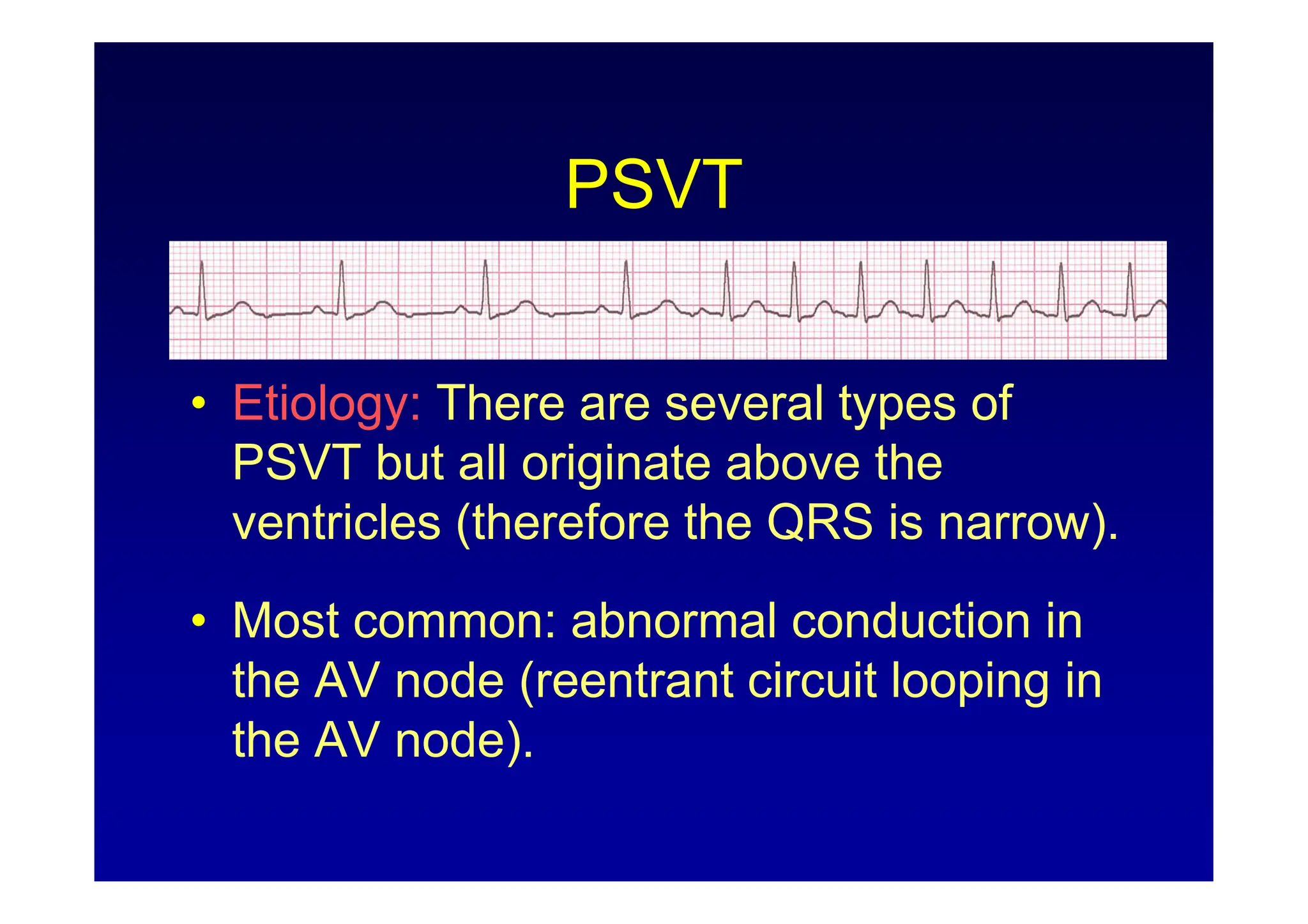 PSVT

• Etiology: There are several types of PSVT but all originate above the ventricles (therefore the QRS is narrow).

• Most common: abnormal conduction in the AV node (reentrant circuit looping in the AV node).